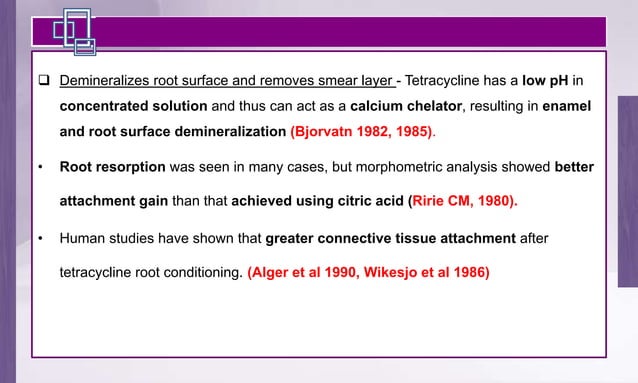 ❑ Demineralizes root surface and removes smear layer - Tetracycline has a low pH in concentrated solution and thus can act as a calcium chelator, resulting in enamel and root surface demineralization (Bjorvatn 1982, 1985).

• Root resorption was seen in many cases, but morphometric analysis showed better attachment gain than that achieved using citric acid (Ririe CM, 1980).

• Human studies have shown that greater connective tissue attachment after tetracycline root conditioning. (Alger et al 1990, Wikesjo et al 1986)